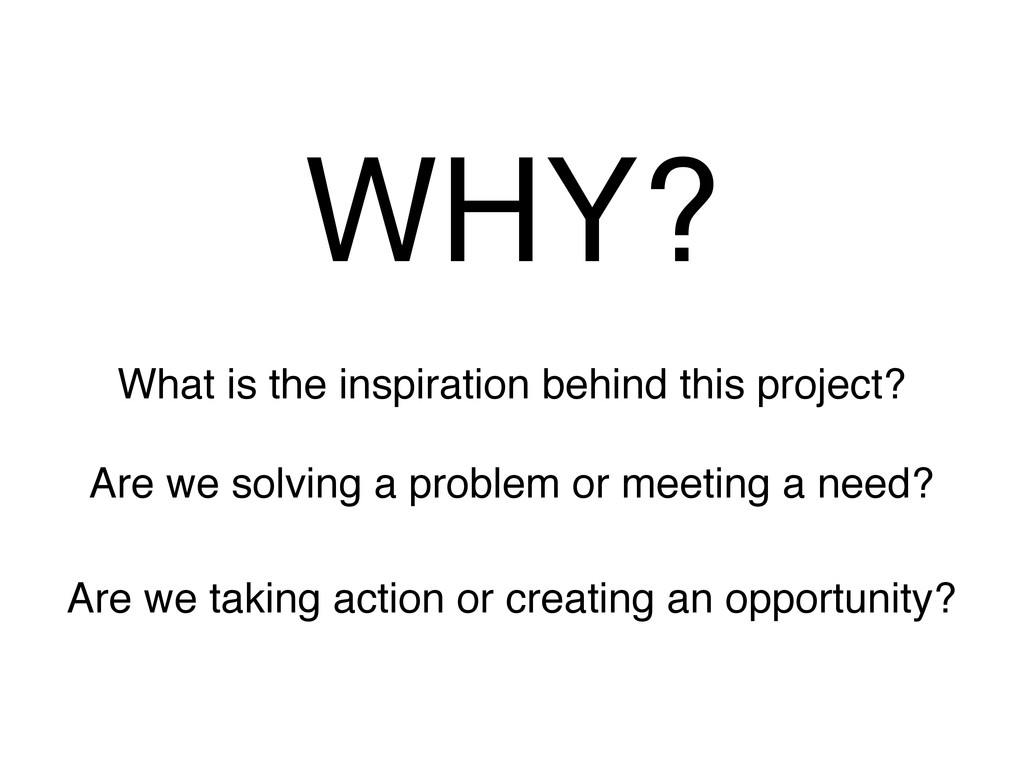 WHY?

What is the inspiration behind this project?

Are we solving a problem or meeting a need?

Are we taking action or creating an opportunity?